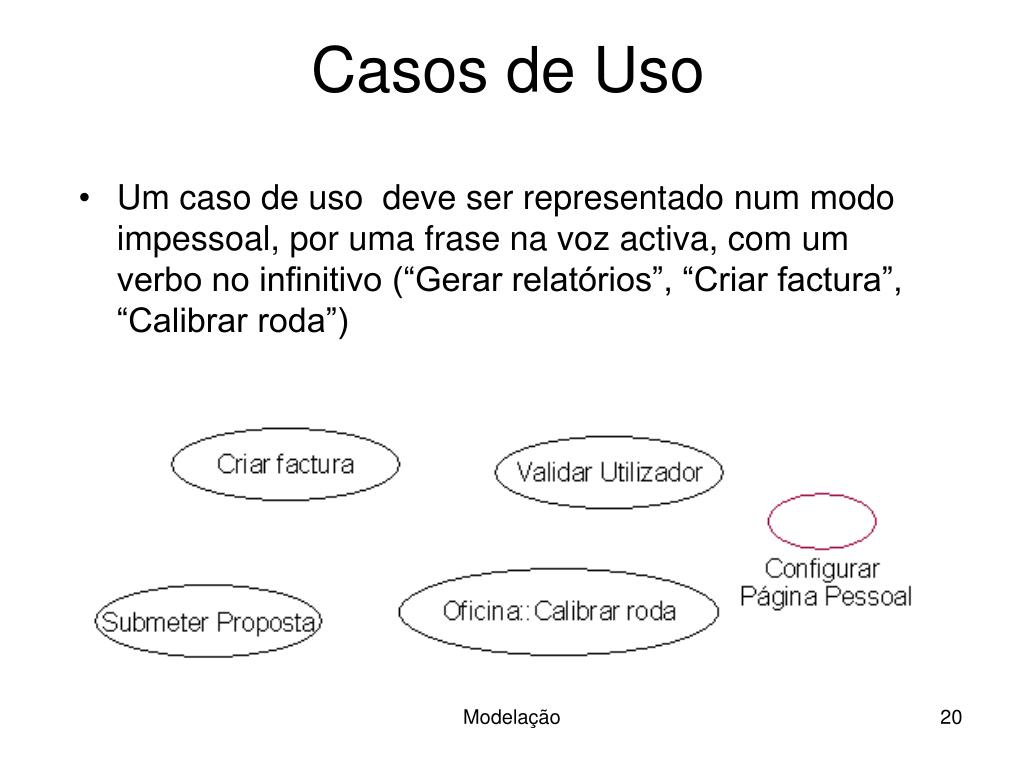 Casos de Uso

• Um caso de uso deve ser representado num modo impessoal, por uma frase na voz activa, com um verbo no infinitivo (“Gerar relatórios”, “Criar factura”, “Calibrar roda”)

Criar factura

Validar Utilizador

Configurar Página Pessoal

Submeter Proposta

Oficina::Calibrar roda

Modelação

20